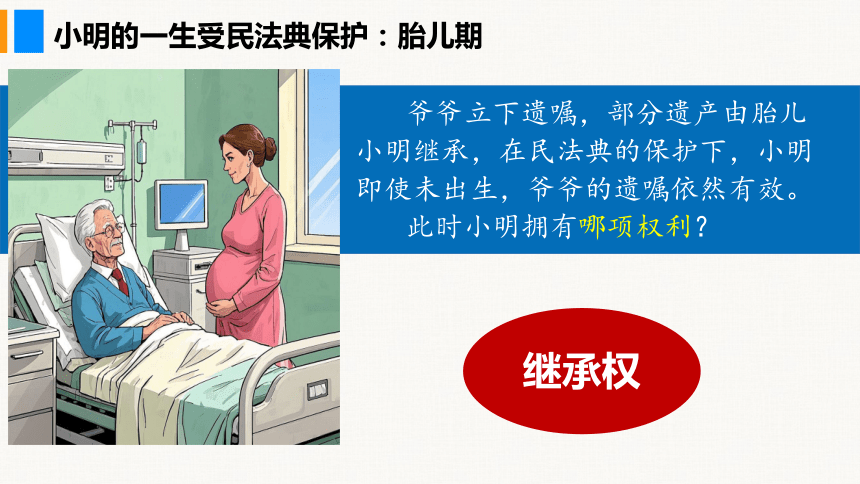 小明的一生受民法典保护：胎儿期

爷爷立下遗嘱，部分遗产由胎儿小明继承，在民法典的保护下，小明即使未出生，爷爷的遗嘱依然有效。

此时小明拥有哪项权利？

继承权